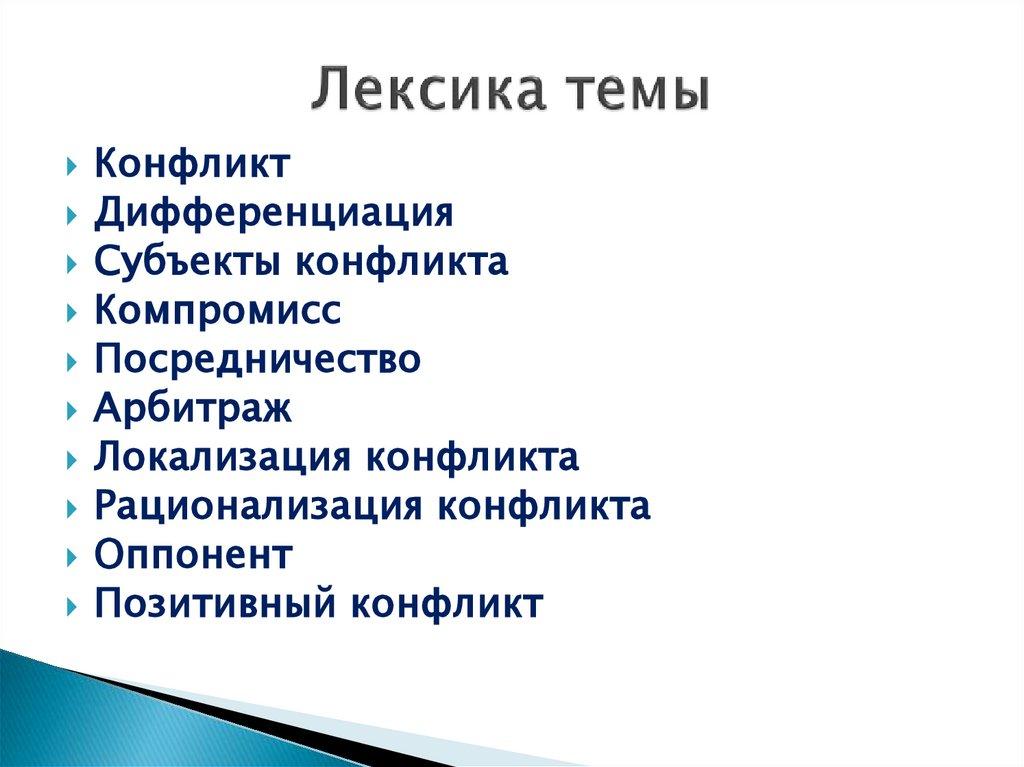 Лексика темы

Конфликт
Дифференциация
Субъекты конфликта
Компромисс
Посредничество
Арбитраж
Локализация конфликта
Рационализация конфликта
Оппонент
Позитивный конфликт